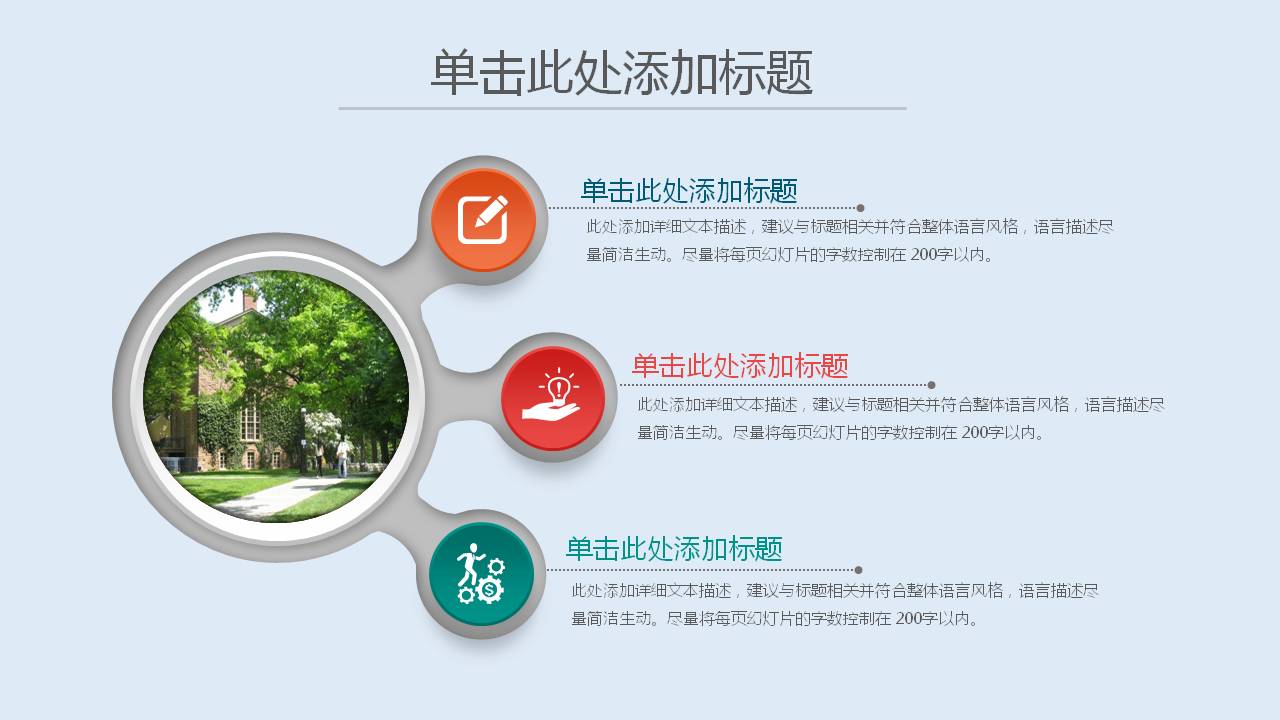 单击此处添加标题

单击此处添加标题

此处添加详细文本描述，建议与标题相关并符合整体语言风格，语言描述尽量简洁生动。尽量将每页幻灯片的字数控制在 200字以内。

单击此处添加标题

此处添加详细文本描述，建议与标题相关并符合整体语言风格，语言描述尽量简洁生动。尽量将每页幻灯片的字数控制在 200字以内。

单击此处添加标题

此处添加详细文本描述，建议与标题相关并符合整体语言风格，语言描述尽量简洁生动。尽量将每页幻灯片的字数控制在 200字以内。